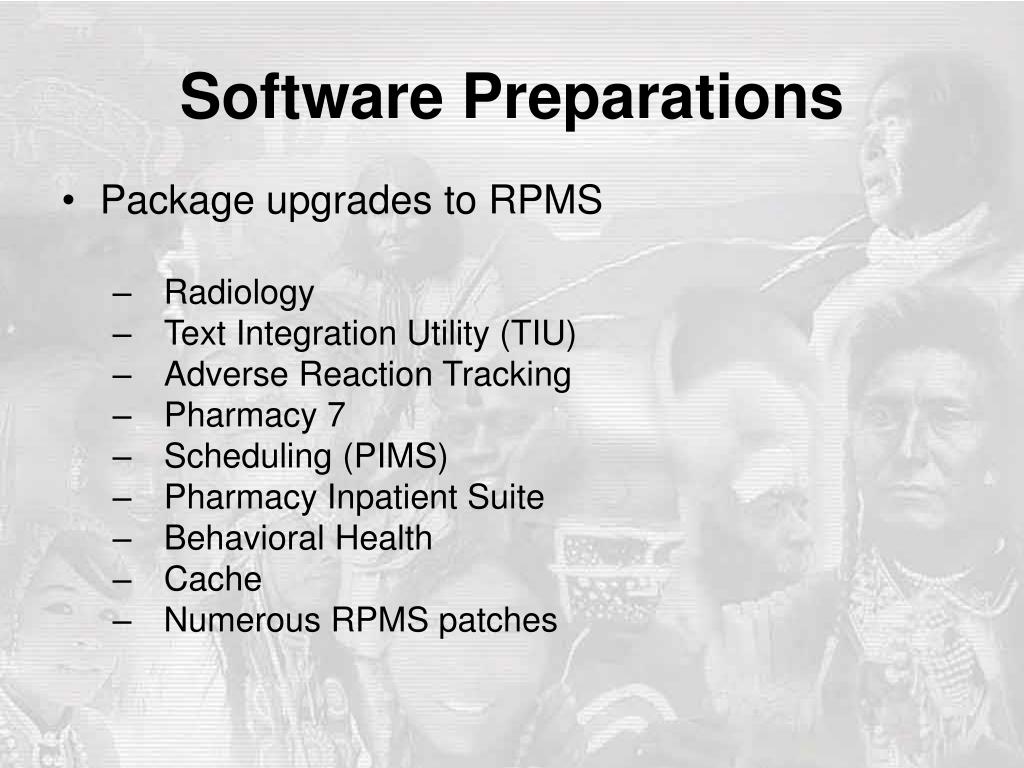 Software Preparations

• Package upgrades to RPMS

– Radiology
– Text Integration Utility (TIU)
– Adverse Reaction Tracking
– Pharmacy 7
– Scheduling (PIMS)
– Pharmacy Inpatient Suite
– Behavioral Health
– Cache
– Numerous RPMS patches